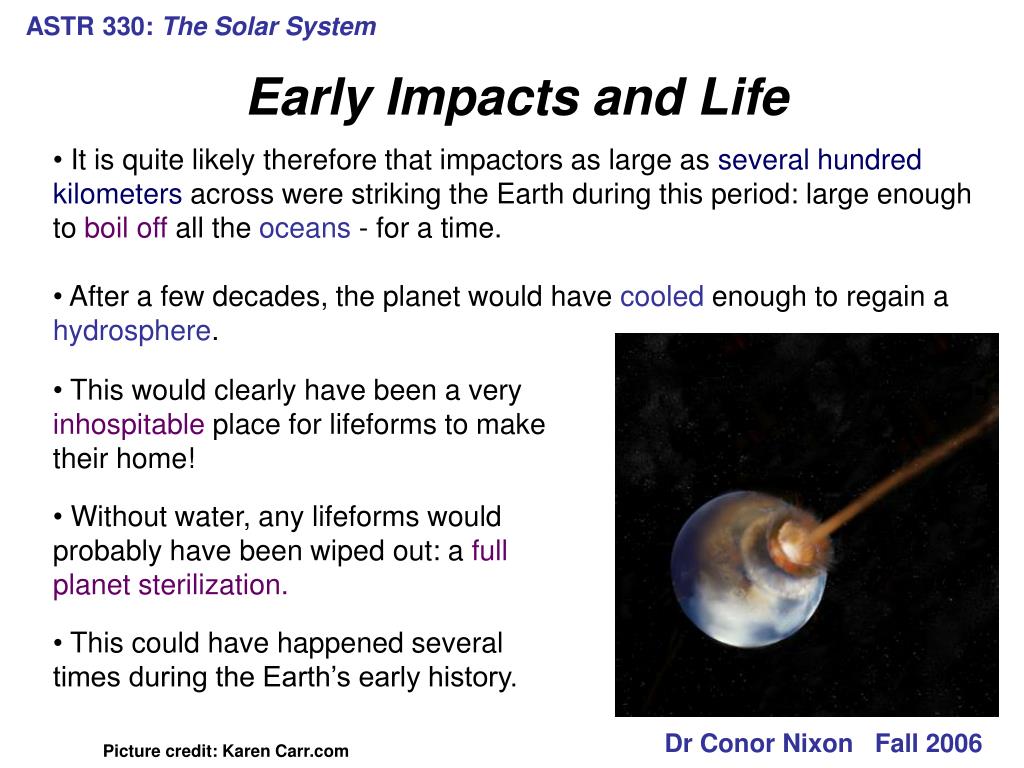 ASTR 330: The Solar System

Early Impacts and Life

• It is quite likely therefore that impactors as large as several hundred kilometers across were striking the Earth during this period: large enough to boil off all the oceans - for a time.

• After a few decades, the planet would have cooled enough to regain a hydrosphere.

• This would clearly have been a very inhospitable place for lifeforms to make their home!

• Without water, any lifeforms would probably have been wiped out: a full planet sterilization.

• This could have happened several times during the Earth's early history.

Picture credit: Karen Carr.com

Dr Conor Nixon Fall 2006